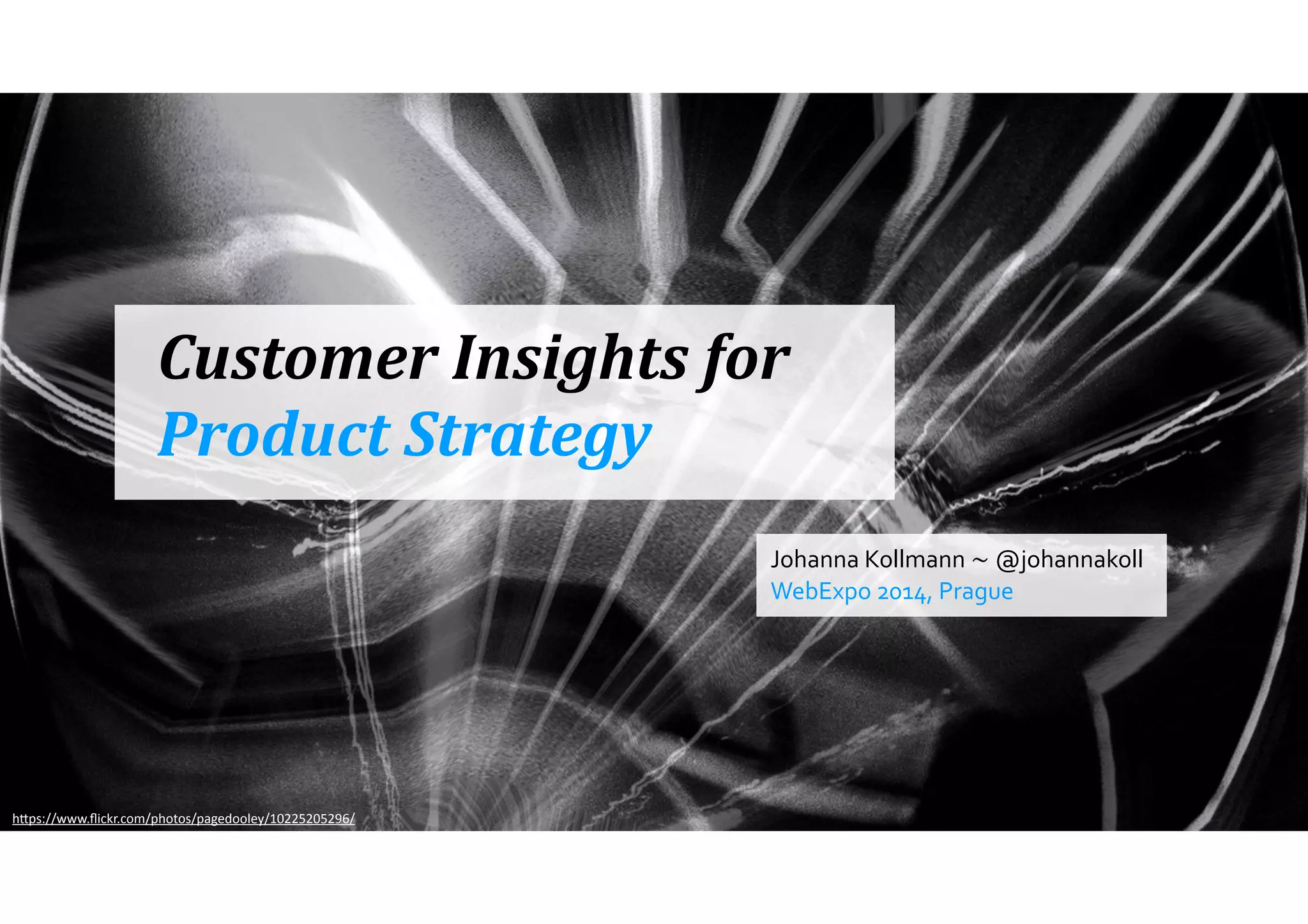 Customer Insights for
Product Strategy

Johanna Kollmann ~ @johannakoll
WebExpo 2014, Prague

https://www.flickr.com/photos/pagedooley/10225205296/